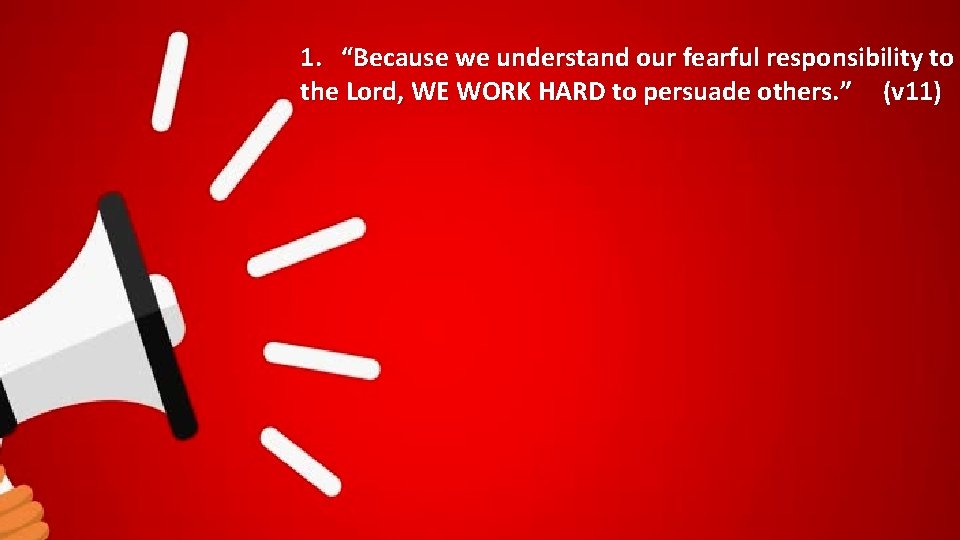 1. "Because we understand our fearful responsibility to the Lord, WE WORK HARD to persuade others." (v11)